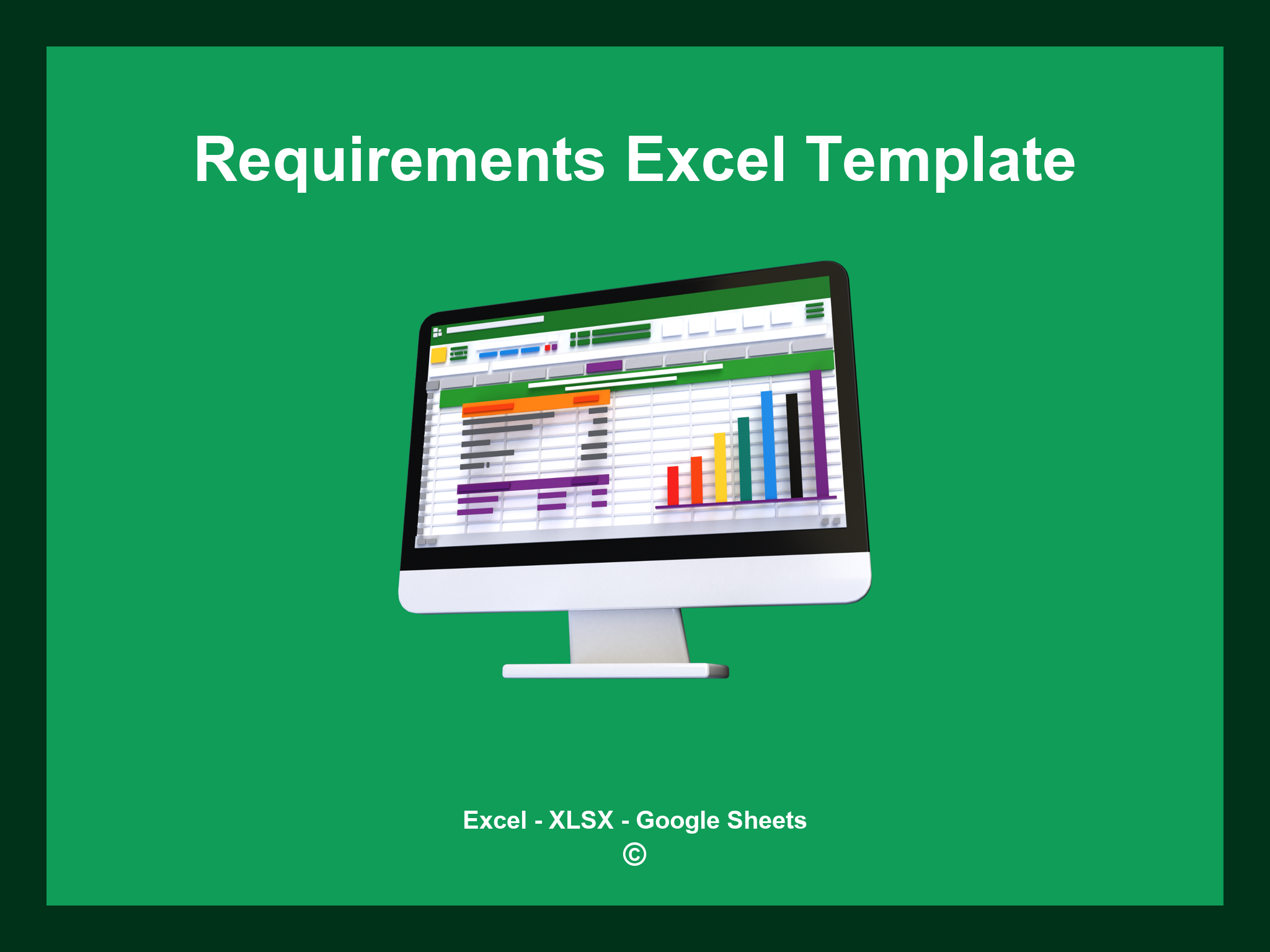 Requirements Excel Template

Excel - XLSX - Google Sheets
©